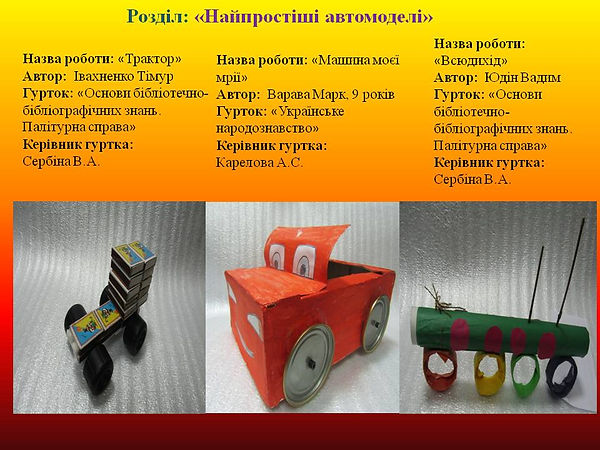 Розділ: «Найпростіші автомоделі»

Назва роботи: «Трактор»
Автор: Івахненко Тімур
Гурток: «Основи бібліотечно-бібліографічних знань. Палітурна справа»
Керівник гуртка:
Сербіна В.А.

Назва роботи: «Машина моєї мрії»
Автор: Варава Марк, 9 років
Гурток: «Українське народознавство»
Керівник гуртка:
Карелова А.С.

Назва роботи: «Всюдихід»
Автор: Юдін Вадим
Гурток: «Основи бібліотечно-бібліографічних знань. Палітурна справа»
Керівник гуртка:
Сербіна В.А.